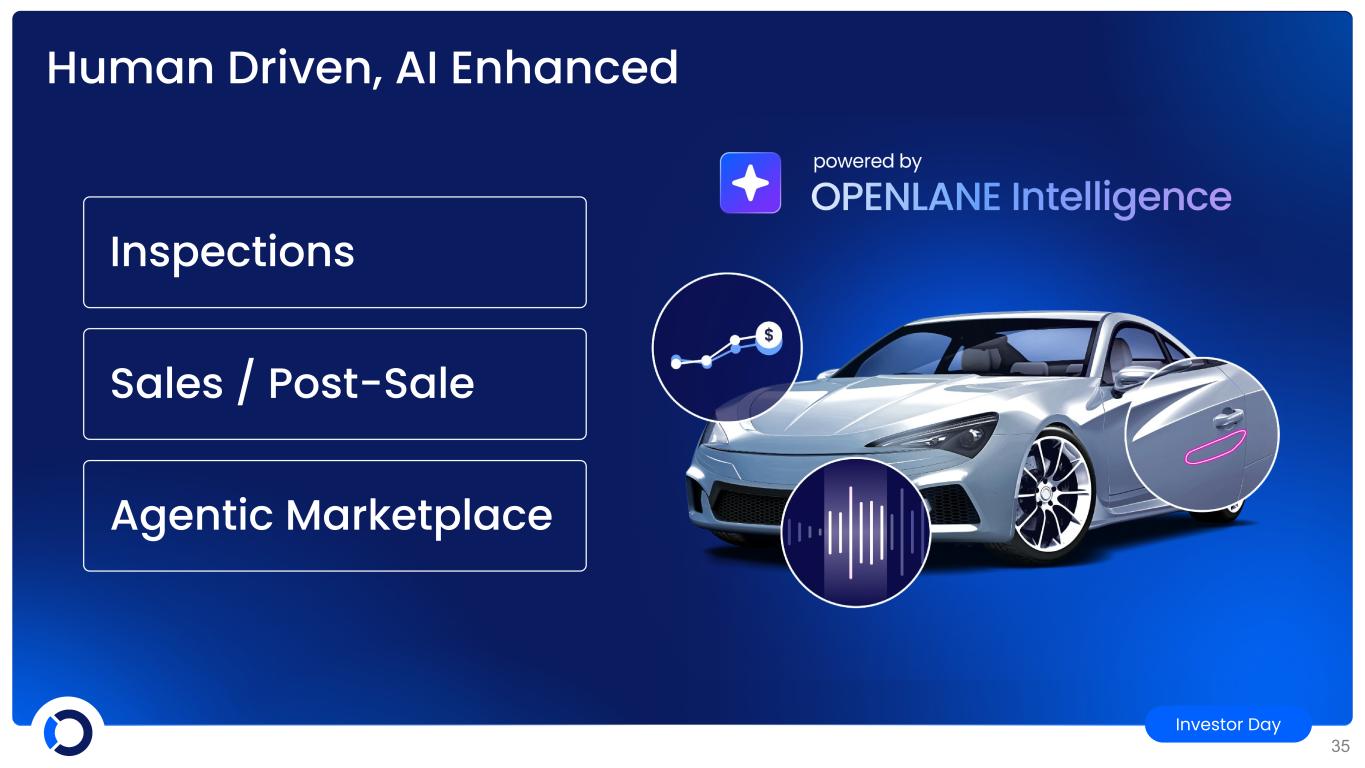 Human Driven, AI Enhanced

Inspections

Sales / Post-Sale

Agentic Marketplace

powered by
OPENLANE Intelligence

$

Investor Day

35